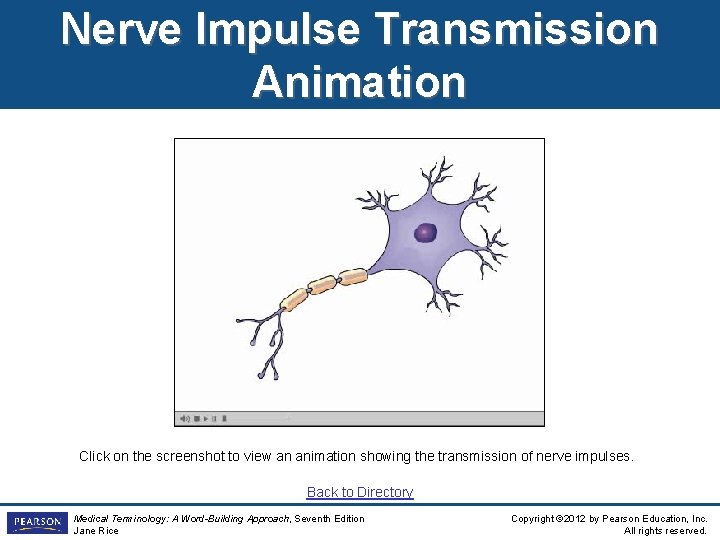 Nerve Impulse Transmission Animation

Click on the screenshot to view an animation showing the transmission of nerve impulses.

Back to Directory

PEARSON

Medical Terminology: A Word-Building Approach, Seventh Edition
Jane Rice

Copyright ©2012 by Pearson Education, Inc.
All rights reserved.